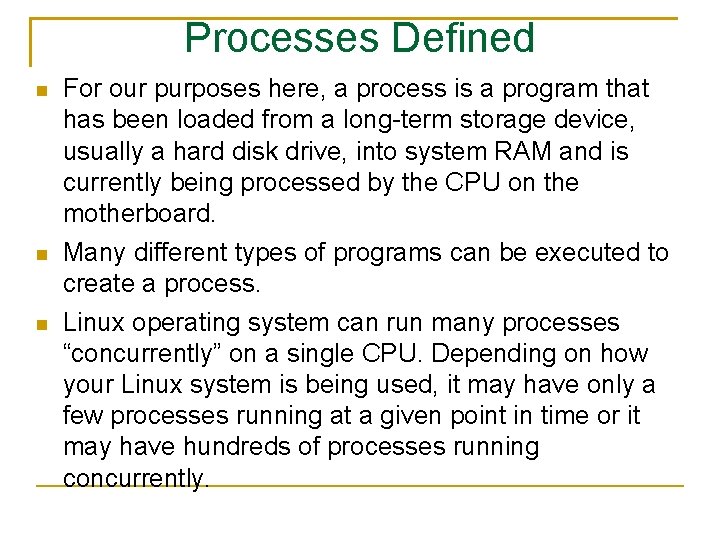 Processes Defined

For our purposes here, a process is a program that has been loaded from a long-term storage device, usually a hard disk drive, into system RAM and is currently being processed by the CPU on the motherboard.

Many different types of programs can be executed to create a process.

Linux operating system can run many processes “concurrently” on a single CPU. Depending on how your Linux system is being used, it may have only a few processes running at a given point in time or it may have hundreds of processes running concurrently.